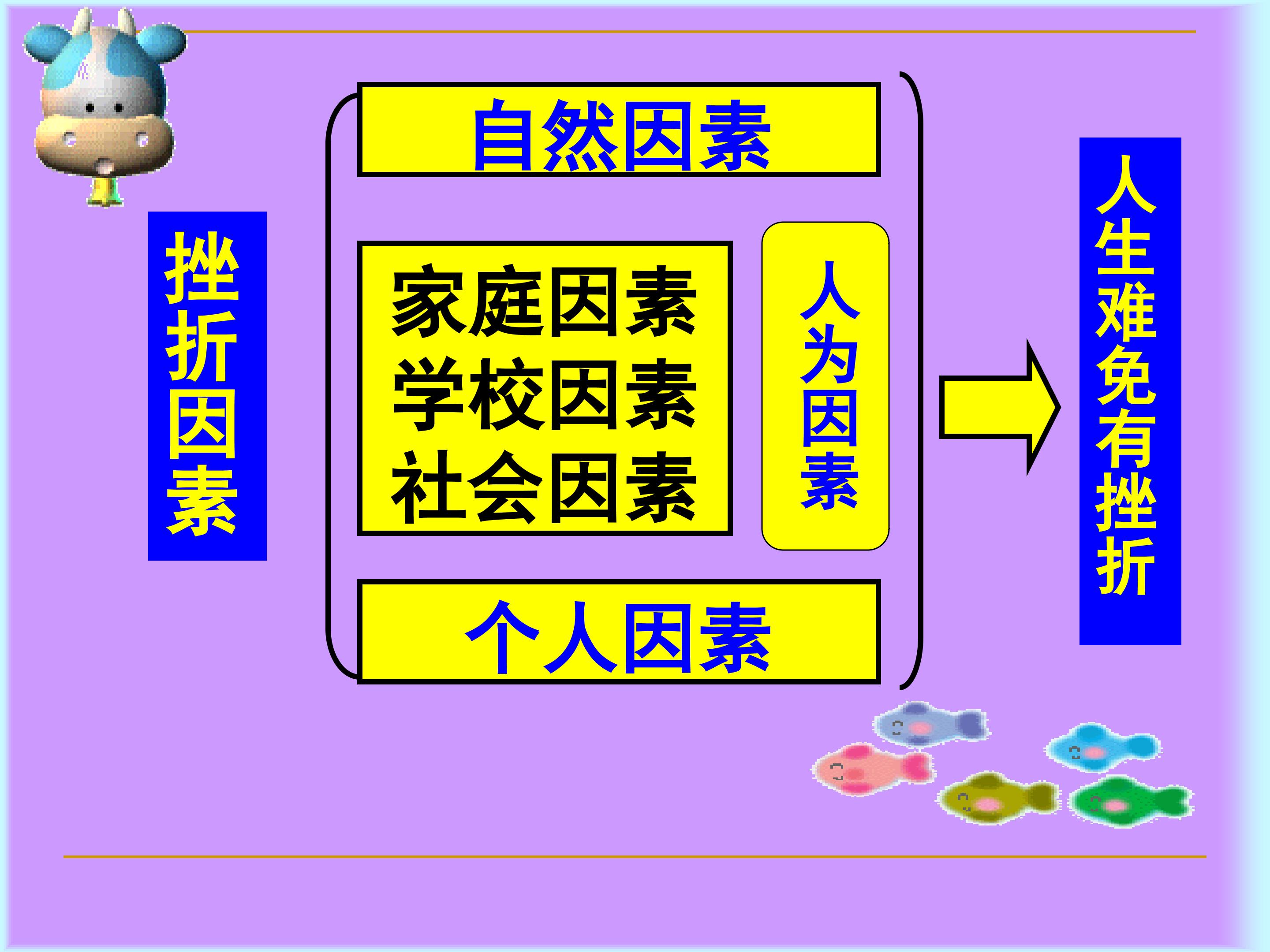 挫折因素

自然因素

家庭因素
学校因素
社会因素

人为因素

个人因素

人生难免有挫折